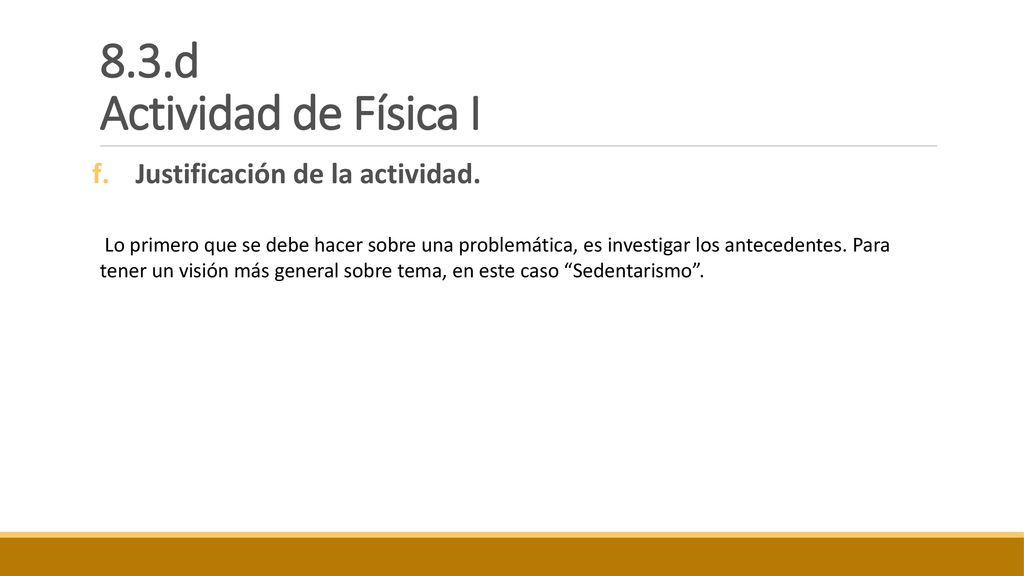 8.3.d
Actividad de Física I

f. Justificación de la actividad.

Lo primero que se debe hacer sobre una problemática, es investigar los antecedentes. Para tener un visión más general sobre tema, en este caso “Sedentarismo”.